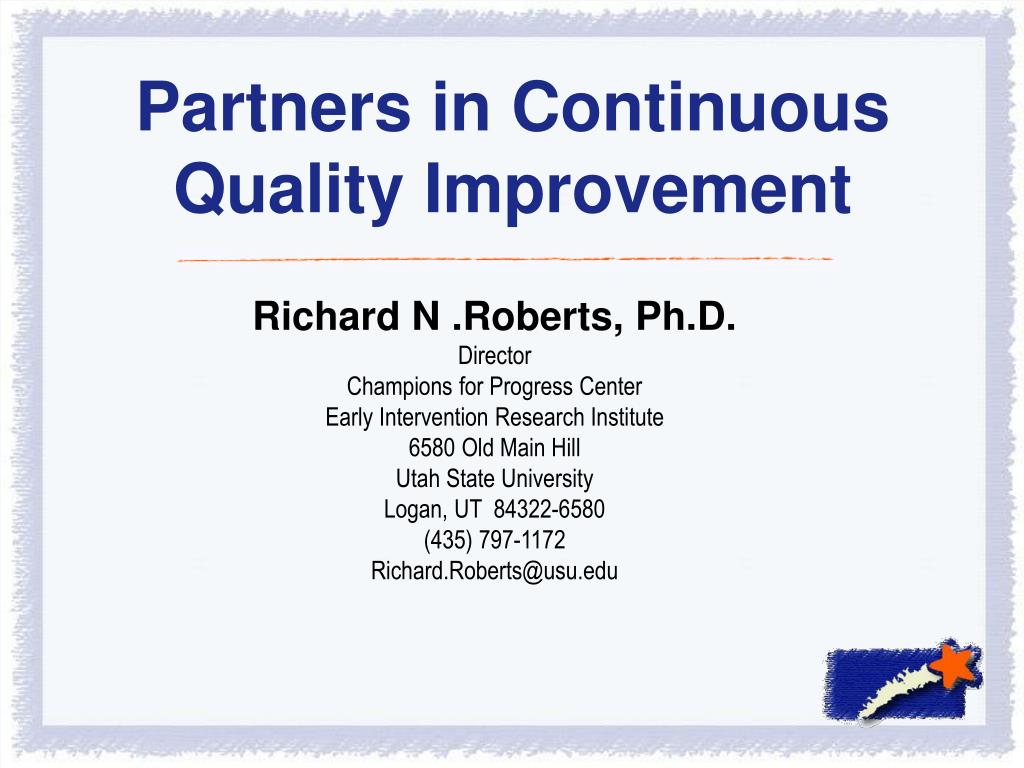 Partners in Continuous Quality Improvement

Richard N .Roberts, Ph.D.
Director
Champions for Progress Center
Early Intervention Research Institute
6580 Old Main Hill
Utah State University
Logan, UT 84322-6580
(435) 797-1172
Richard.Roberts@usu.edu